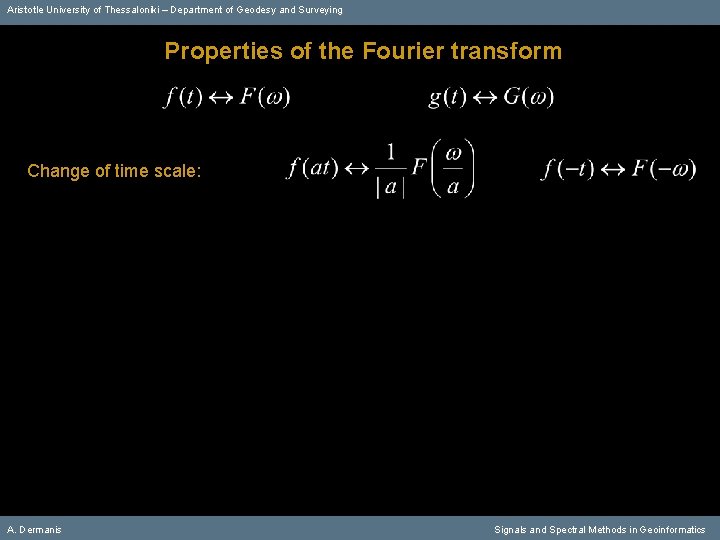 Aristotle University of Thessaloniki – Department of Geodesy and Surveying

Properties of the Fourier transform

$f(t) \leftrightarrow F(\omega)$ $g(t) \leftrightarrow G(\omega)$

Change of time scale: $f(at) \leftrightarrow \frac{1}{|a|} F\left(\frac{\omega}{a}\right)$ $f(-t) \leftrightarrow F(-\omega)$

A. Dermanis

Signals and Spectral Methods in Geoinformatics